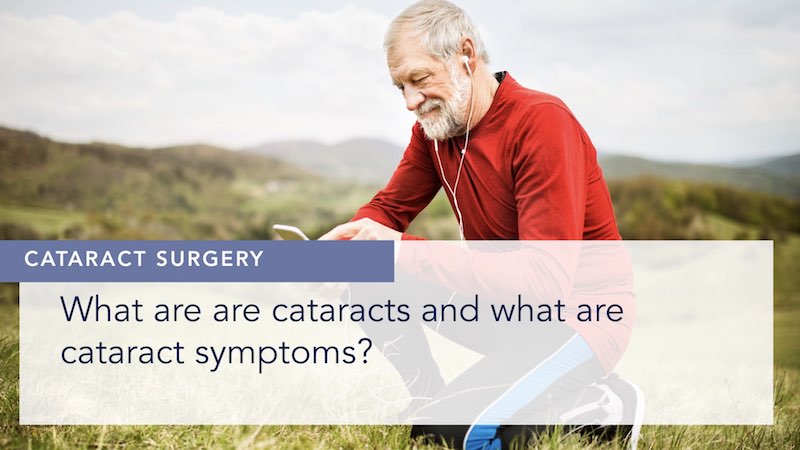 CATARACT SURGERY

What are are cataracts and what are cataract symptoms?